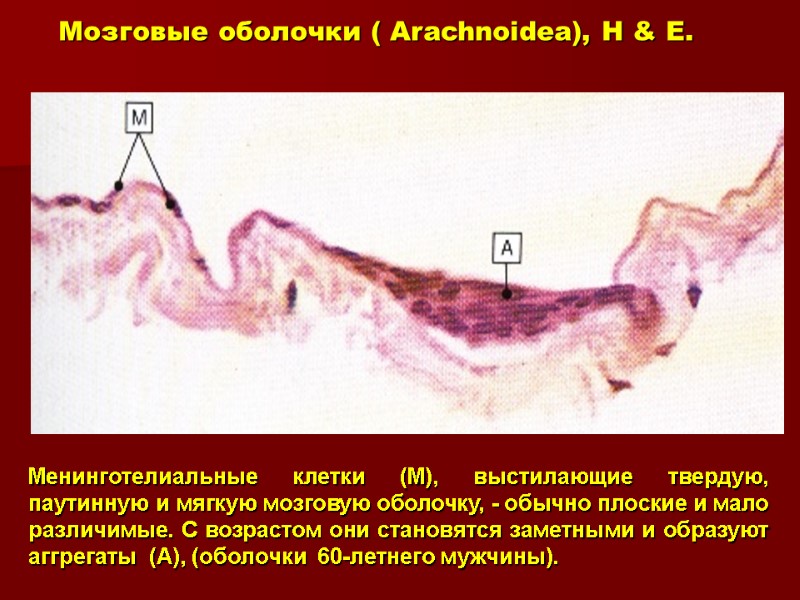 Мозговые оболочки ( Arachnoidea), H & E.

M

A

Менинготелиальные клетки (М), выстилающие твердую, паутинную и мягкую мозговую оболочку, - обычно плоские и мало различимые. С возрастом они становятся заметными и образуют аггрегаты (А), (оболочки 60-летнего мужчины).